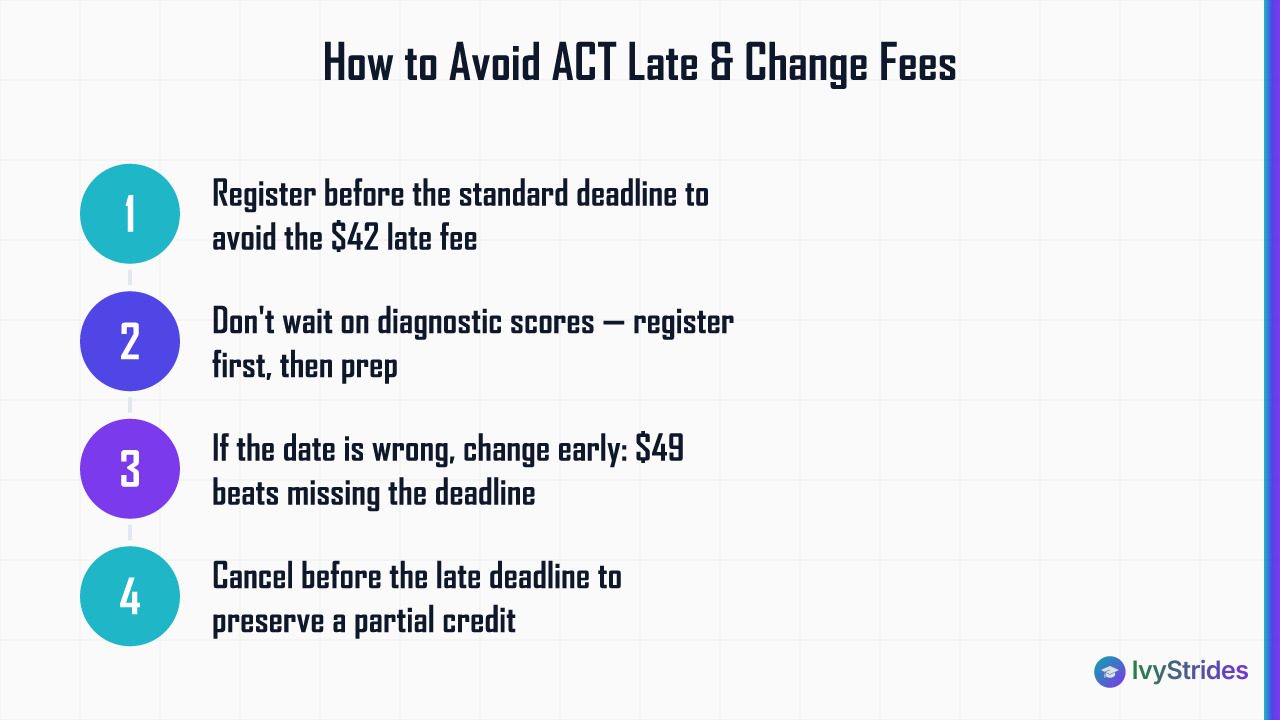 How to Avoid ACT Late & Change Fees

1
Register before the standard deadline to avoid the \$42 late fee

2
Don't wait on diagnostic scores — register first, then prep

3
If the date is wrong, change early: \$49 beats missing the deadline

4
Cancel before the late deadline to preserve a partial credit

IvyStrides